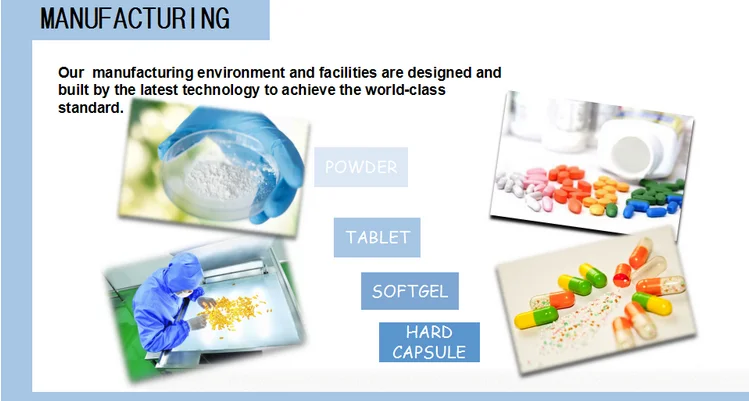 MANUFACTURING

Our  manufacturing environment and facilities are designed and built by the latest technology to achieve the world-class standard.

POWDER

TABLET

SOFTGEL

HARD CAPSULE